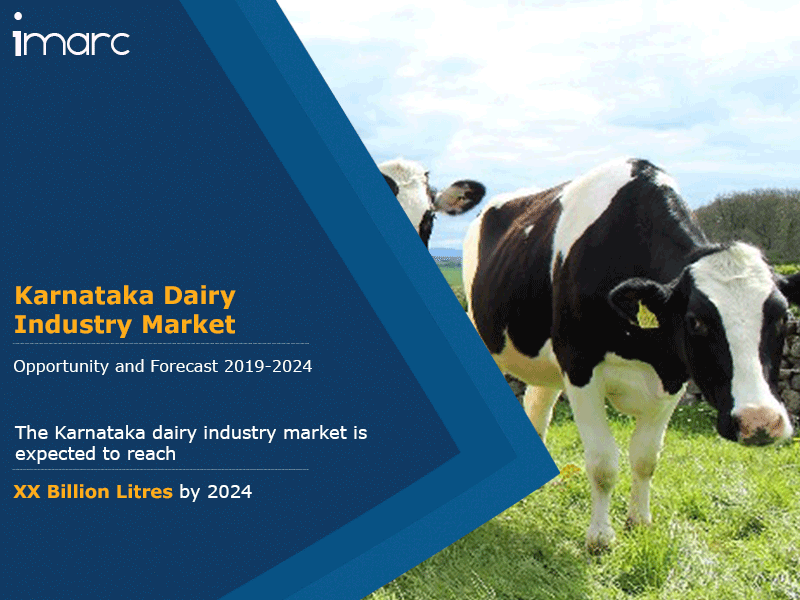 imarc

Karnataka Dairy Industry Market

Opportunity and Forecast 2019-2024

The Karnataka dairy industry market is expected to reach

XX Billion Litres by 2024